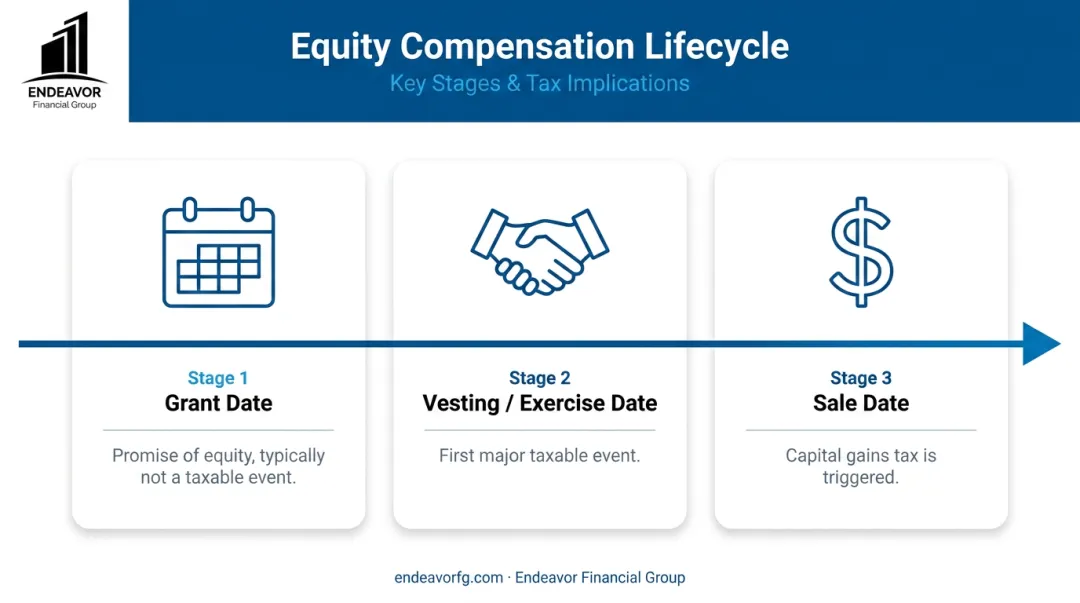 ENDEAVOR
Financial Group

Equity Compensation Lifecycle
Key Stages & Tax Implications

Stage 1
Grant Date

Promise of equity, typically not a taxable event.

Stage 2
Vesting / Exercise Date

First major taxable event.

Stage 3
Sale Date

Capital gains tax is triggered.

endeavorfg.com · Endeavor Financial Group